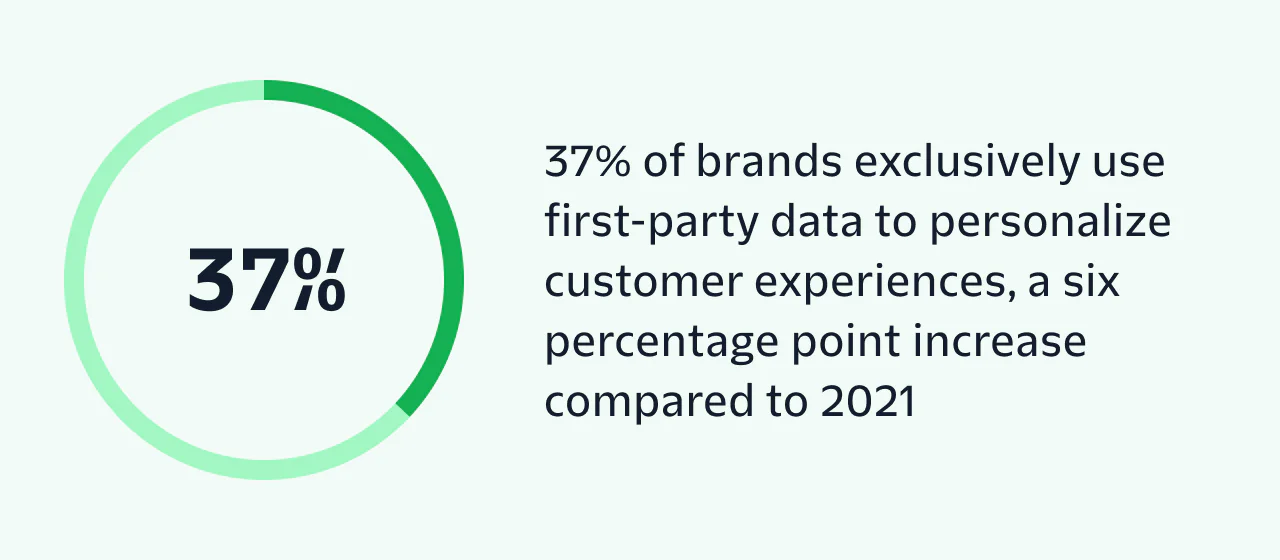 37%

37% of brands exclusively use first-party data to personalize customer experiences, a six percentage point increase compared to 2021